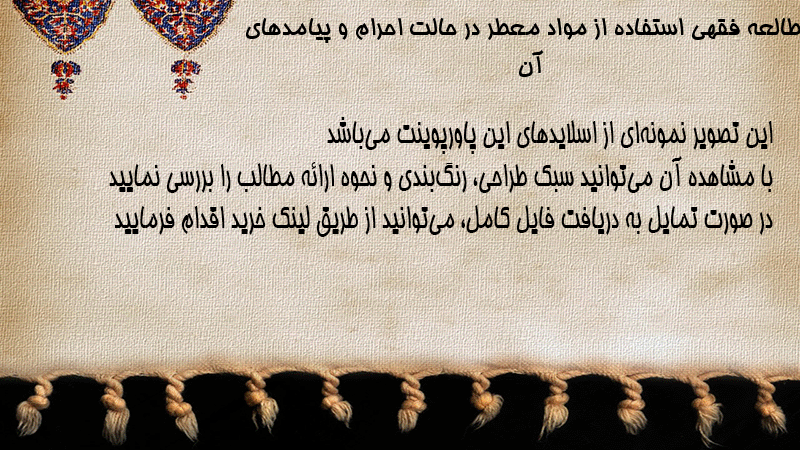 طالعه فقهی استفاده از مواد معطر در حالت احرام و پیامدهای آن

این تصویر نمونه‌ای از اسلایدهای این پاورپوینت می‌باشد
با مشاهده آن می‌توانید سبک طراحی، رنگ‌بندی و نحوه ارائه مطالب را بررسی نمایید
در صورت تمایل به دریافت فایل کامل، می‌توانید از طریق لینک خرید اقدام فرمایید